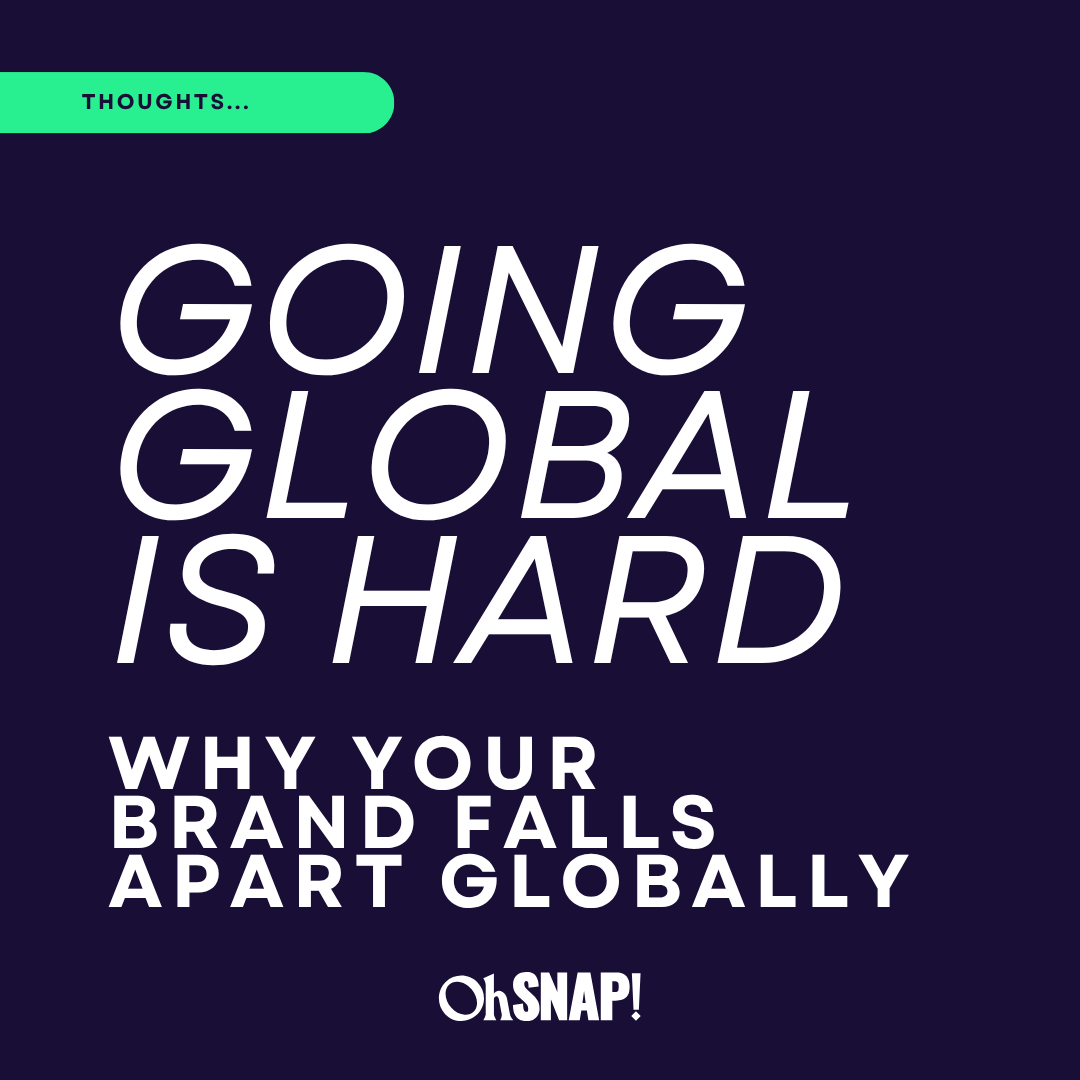 THOUGHTS...

GOING GLOBAL IS HARD

WHY YOUR BRAND FALLS APART GLOBALLY

OhSNAP!